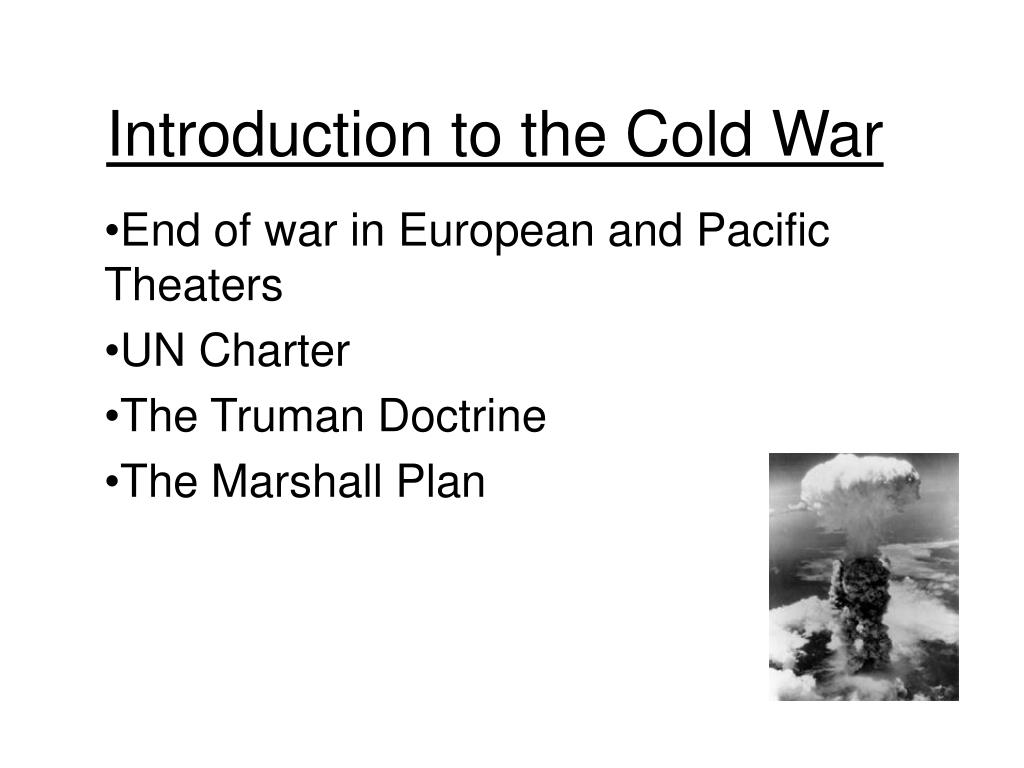 Introduction to the Cold War

•End of war in European and Pacific Theaters

•UN Charter

•The Truman Doctrine

•The Marshall Plan